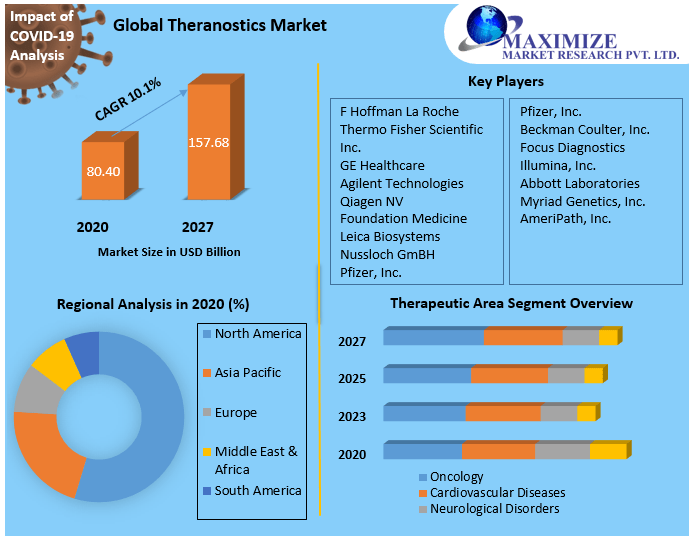 Impact of COVID-19 Analysis

Global Theranostics Market

MAXIMIZE
MARKET RESEARCH PVT. LTD.

CAGR 10.1%

80.40

157.68

2020

2027

Market Size in USD Billion

Key Players

F Hoffman La Roche
Thermo Fisher Scientific Inc.
GE Healthcare
Agilent Technologies
Qiagen NV
Foundation Medicine
Leica Biosystems
Nussloch GmBH
Pfizer, Inc.

Pfizer, Inc.
Beckman Coulter, Inc.
Focus Diagnostics
Illumina, Inc.
Abbott Laboratories
Myriad Genetics, Inc.
AmeriPath, Inc.

Regional Analysis in 2020 (%)

North America
Asia Pacific
Europe
Middle East & Africa
South America

Therapeutic Area Segment Overview

2027

2025

2023

2020

Oncology
Cardiovascular Diseases
Neurological Disorders